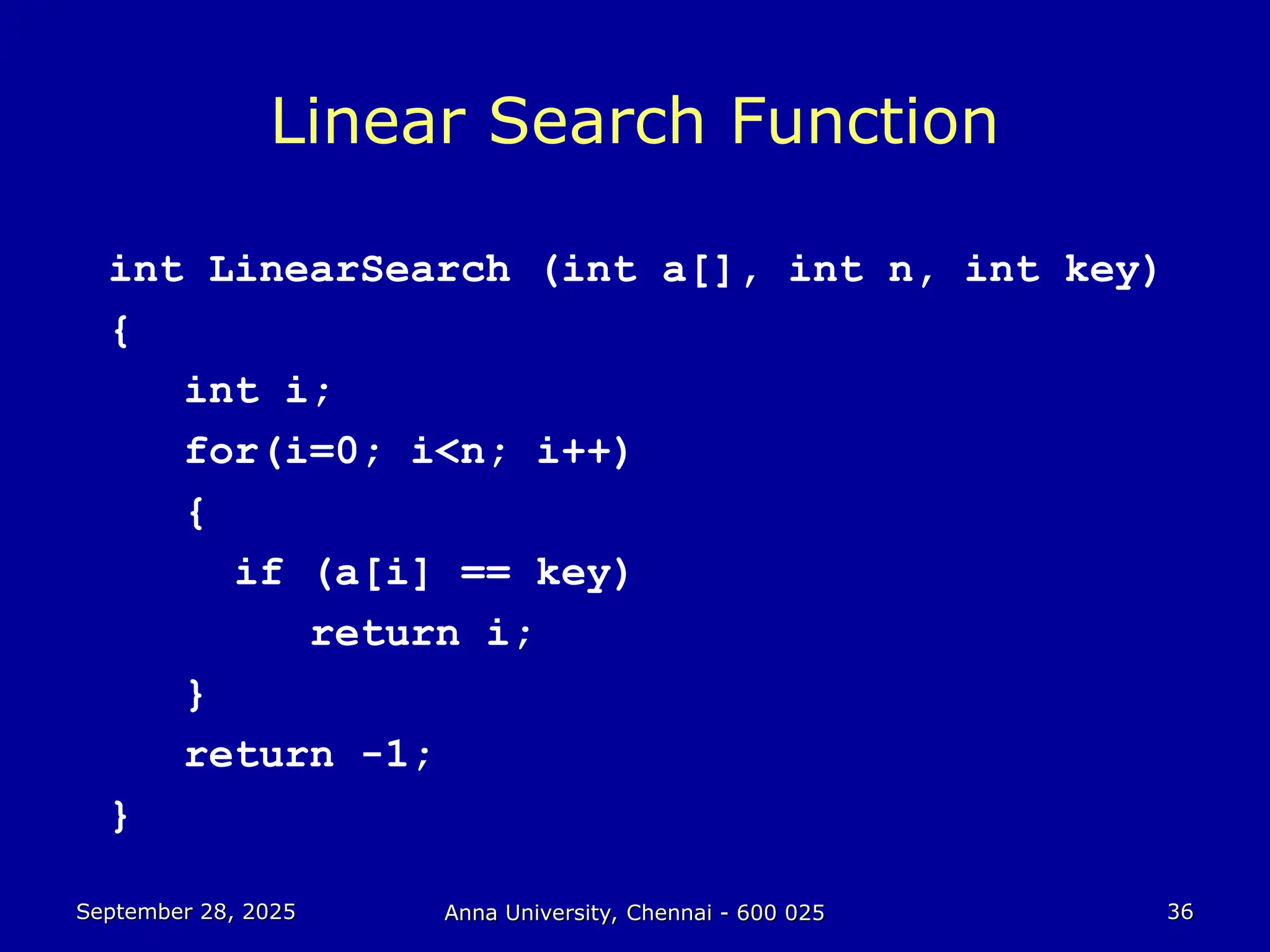 Linear Search Function

int LinearSearch (int a[], int n, int key)
{
    int i;
    for(i=0; i<n; i++)
    {
      if (a[i] == key)
          return i;
    }
    return -1;
}

September 28, 2025

Anna University, Chennai - 600 025

36